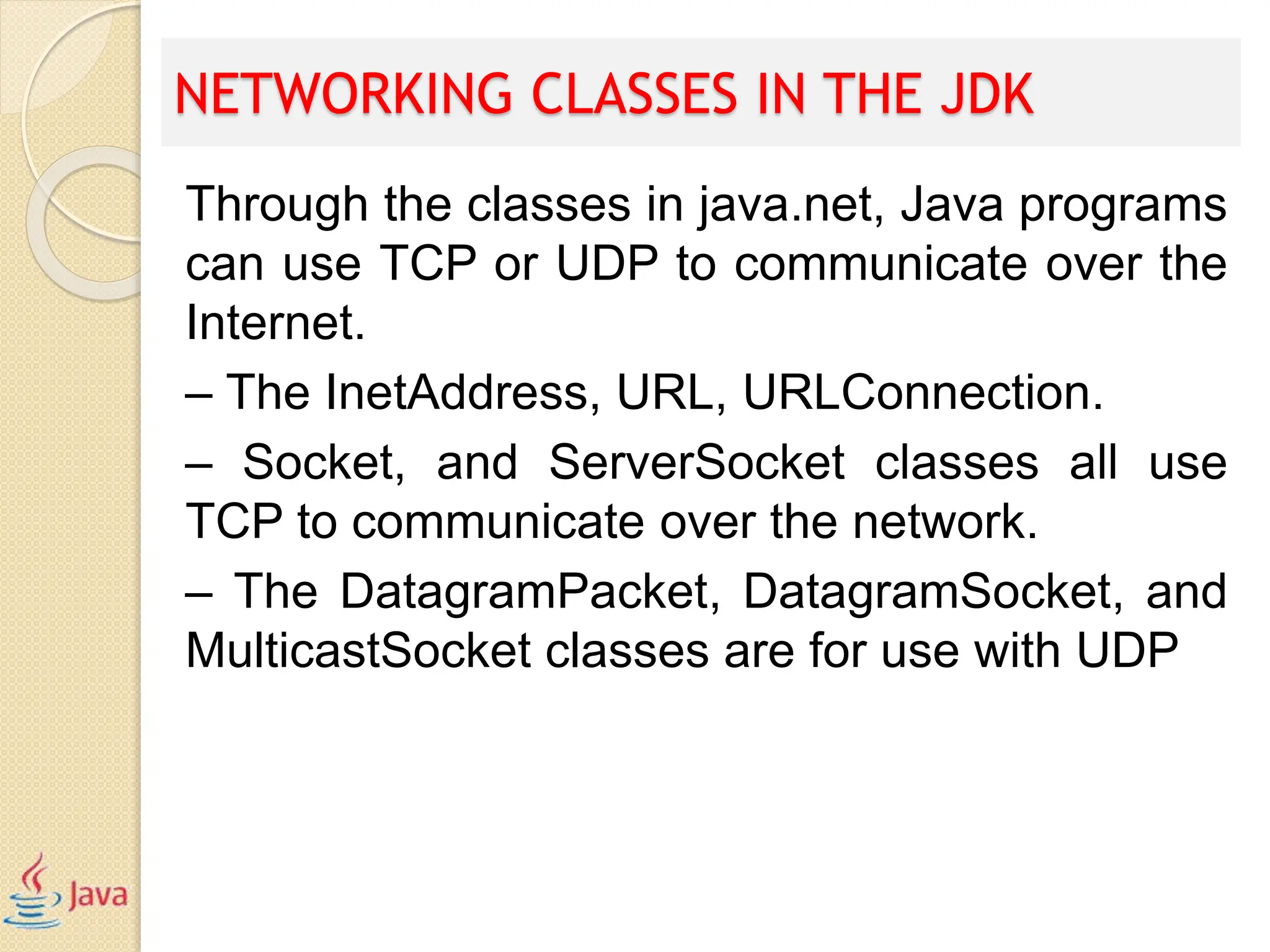 NETWORKING CLASSES IN THE JDK

Through the classes in java.net, Java programs can use TCP or UDP to communicate over the Internet.

– The InetAddress, URL, URLConnection.

– Socket, and ServerSocket classes all use TCP to communicate over the network.

– The DatagramPacket, DatagramSocket, and MulticastSocket classes are for use with UDP

Java